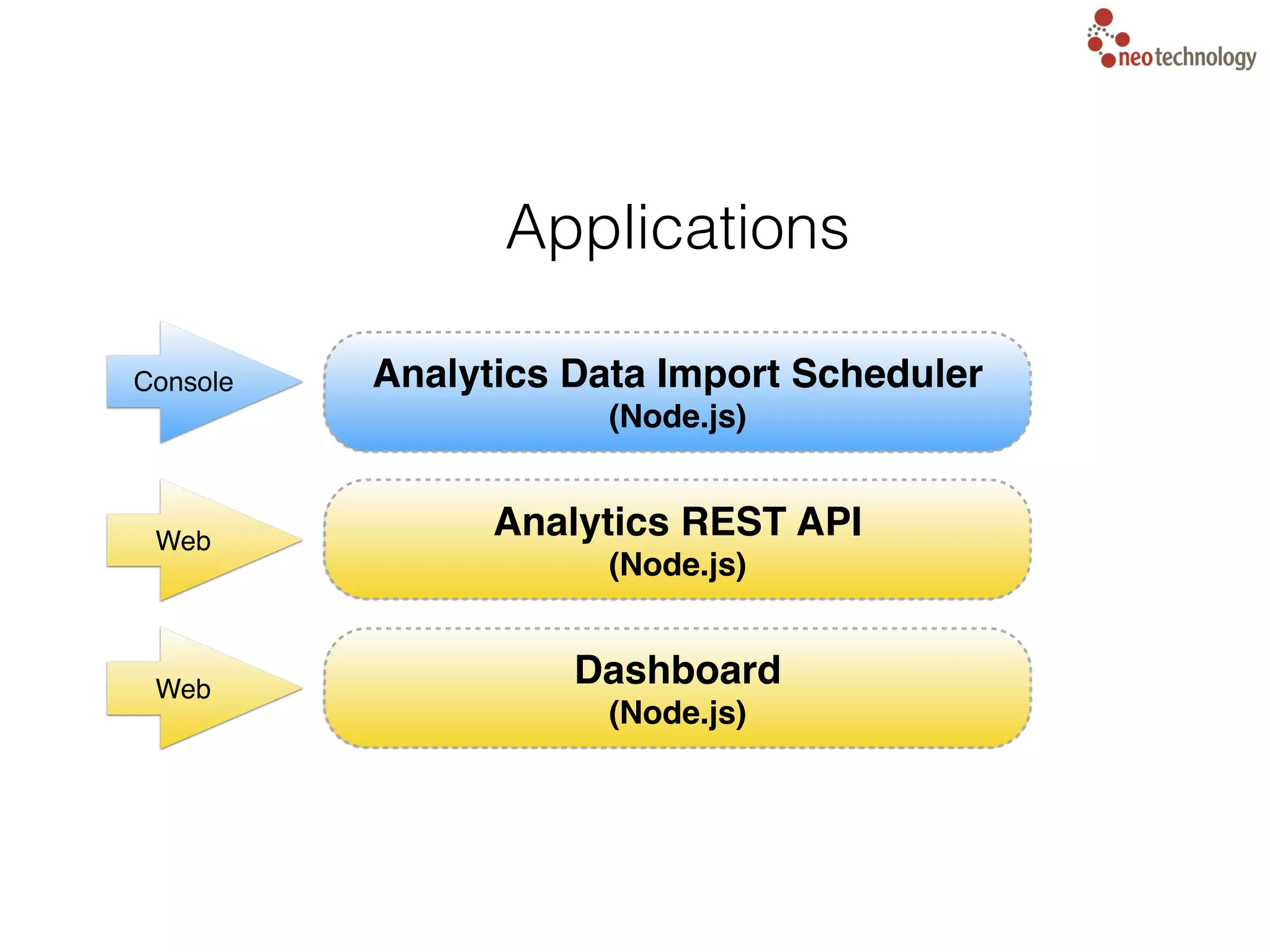 neotechnology

Applications

Console

Analytics Data Import Scheduler
(Node.js)

Web

Analytics REST API
(Node.js)

Web

Dashboard
(Node.js)